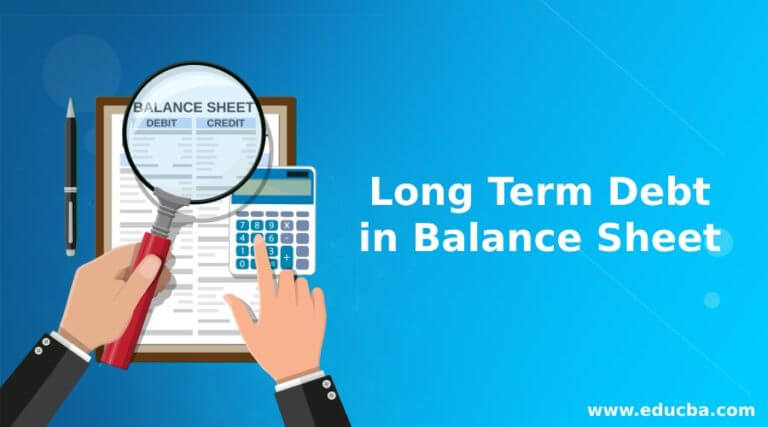 BALANCE SHEET
DEBIT
CREDIT

7 8 9 X
4 6 -
1 3
0 +

Long Term Debt in Balance Sheet

www.educba.com